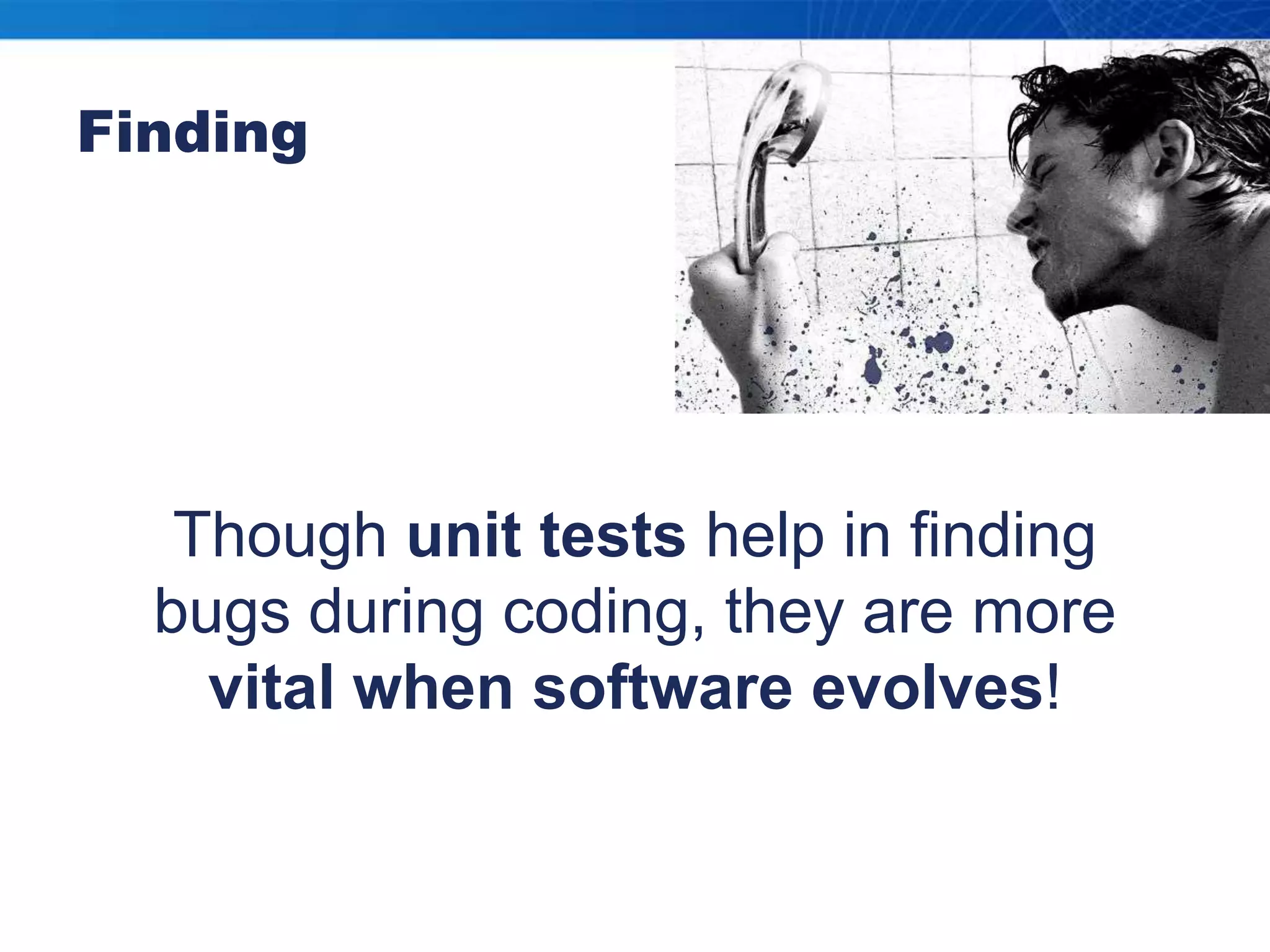 Finding

Though unit tests help in finding bugs during coding, they are more vital when software evolves!